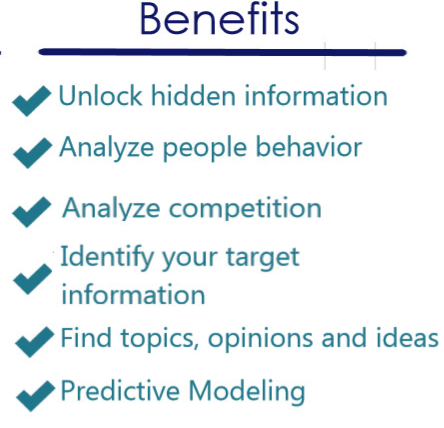 Benefits

Unlock hidden information

Analyze people behavior

Analyze competition

Identify your target information

Find topics, opinions and ideas

Predictive Modeling